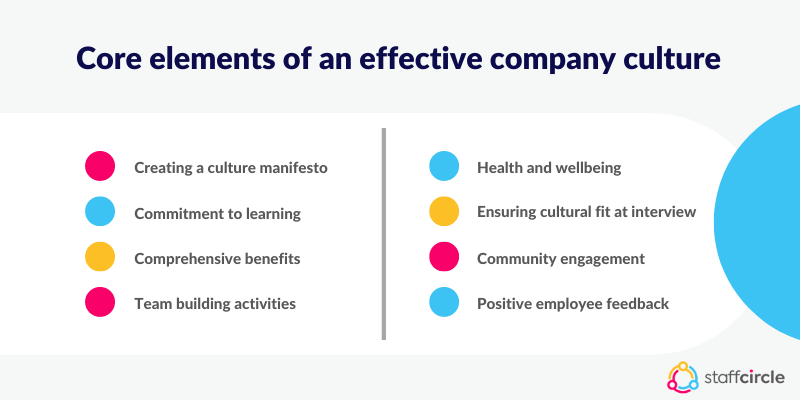 Core elements of an effective company culture

Creating a culture manifesto

Commitment to learning

Comprehensive benefits

Team building activities

Health and wellbeing

Ensuring cultural fit at interview

Community engagement

Positive employee feedback

staffcircle